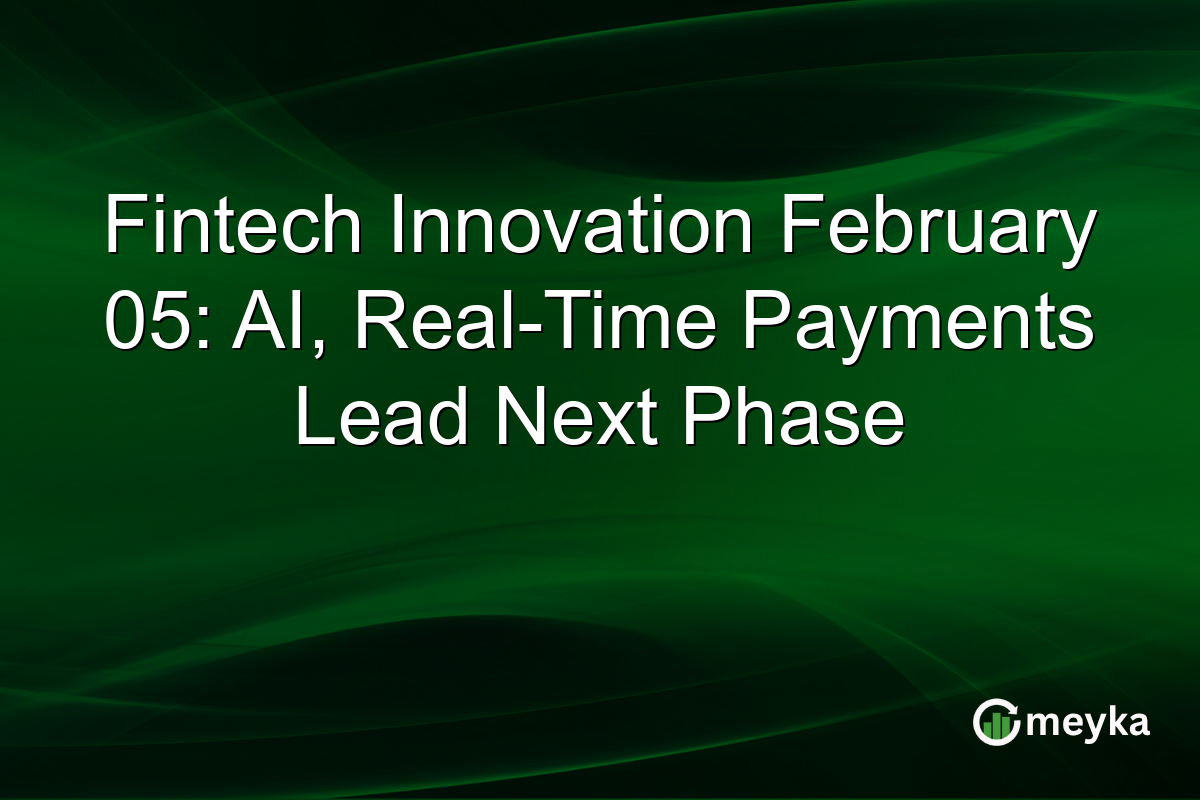 Fintech Innovation February 05: AI, Real-Time Payments Lead Next Phase

meyka